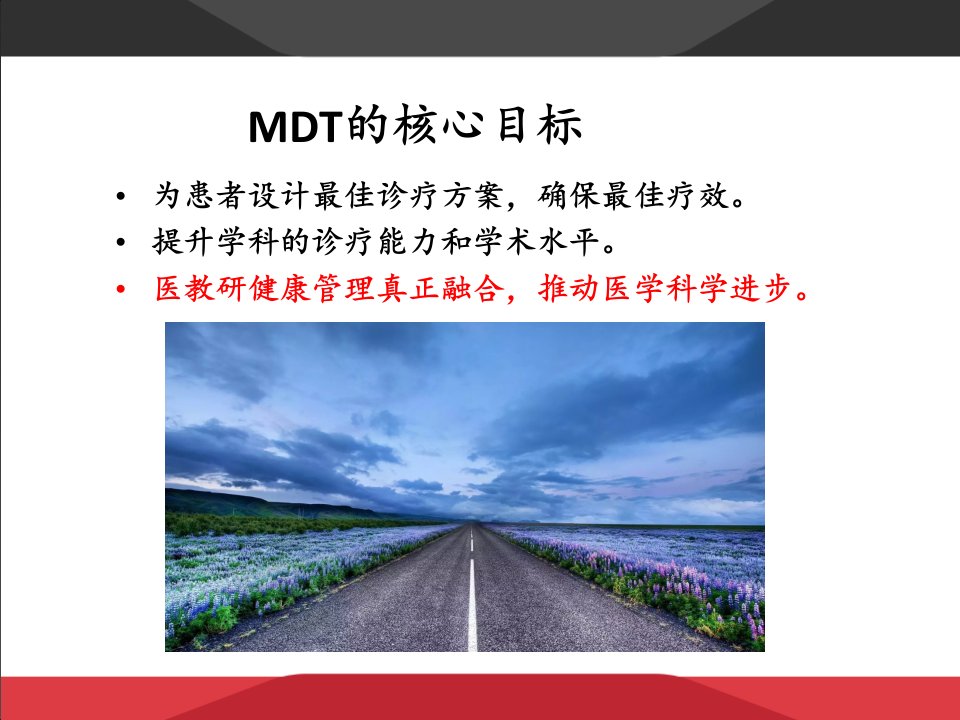 MDT的核心目标

• 为患者设计最佳诊疗方案，确保最佳疗效。
• 提升学科的诊疗能力和学术水平。
• 医教研健康管理真正融合，推动医学科学进步。